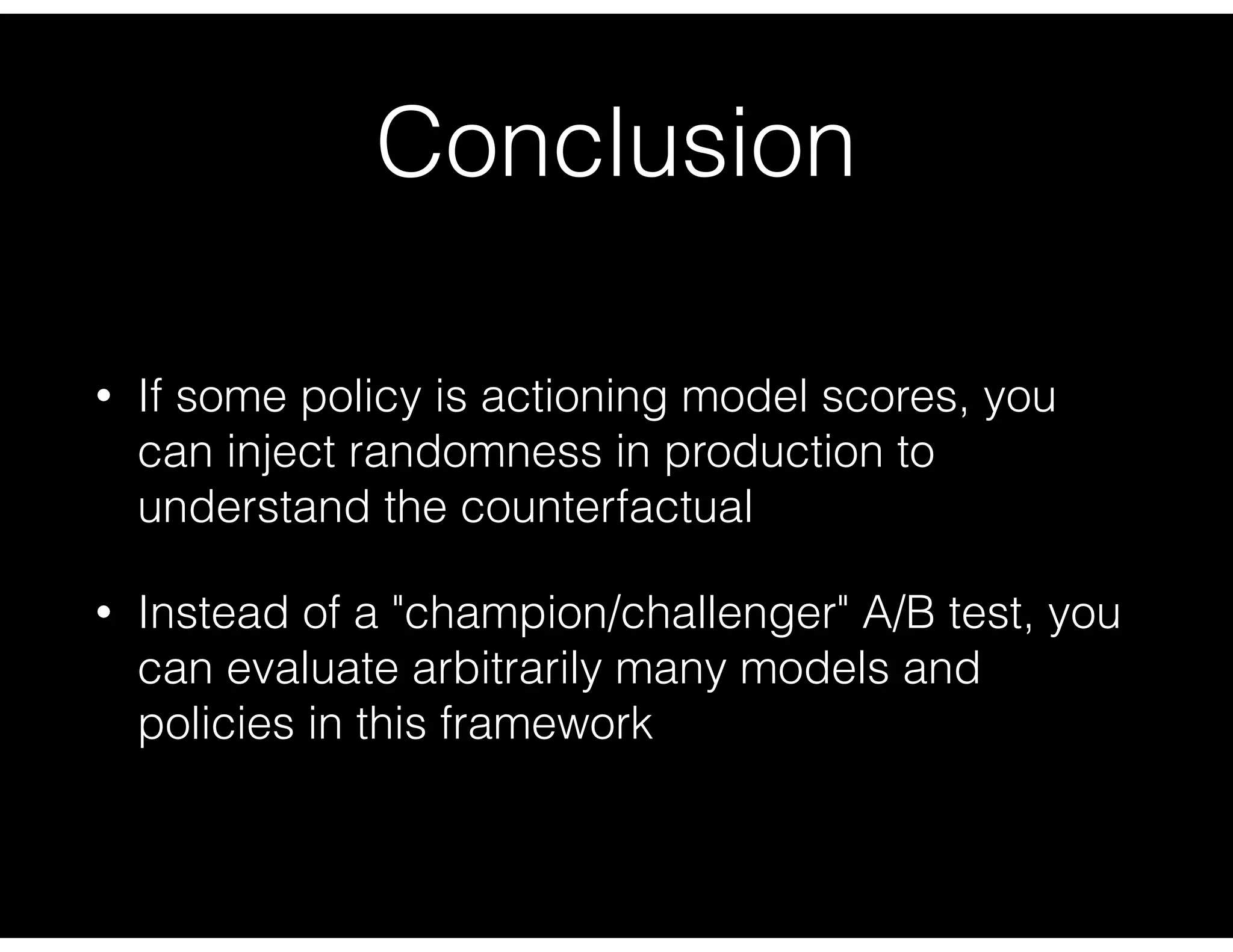 Conclusion

• If some policy is actioning model scores, you can inject randomness in production to understand the counterfactual

• Instead of a "champion/challenger" A/B test, you can evaluate arbitrarily many models and policies in this framework